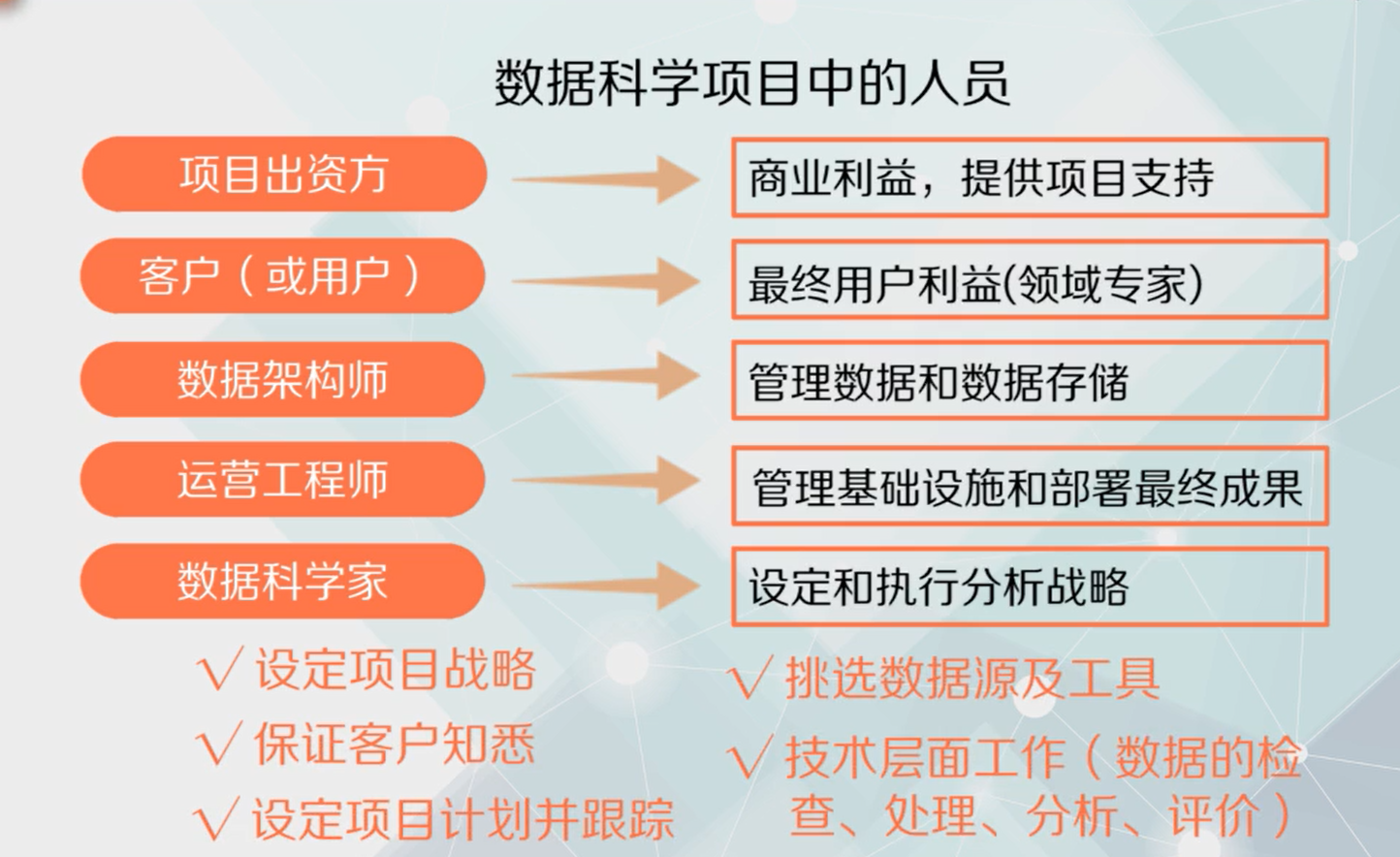 数据科学项目中的人员

项目出资方

商业利益，提供项目支持

客户（或用户）

最终用户利益(领域专家)

数据架构师

管理数据和数据存储

运营工程师

管理基础设施和部署最终成果

数据科学家

设定和执行分析战略

√ 设定项目战略
√ 保证客户知悉
√ 设定项目计划并跟踪

√ 挑选数据源及工具
√ 技术层面工作（数据的检查、处理、分析、评价）